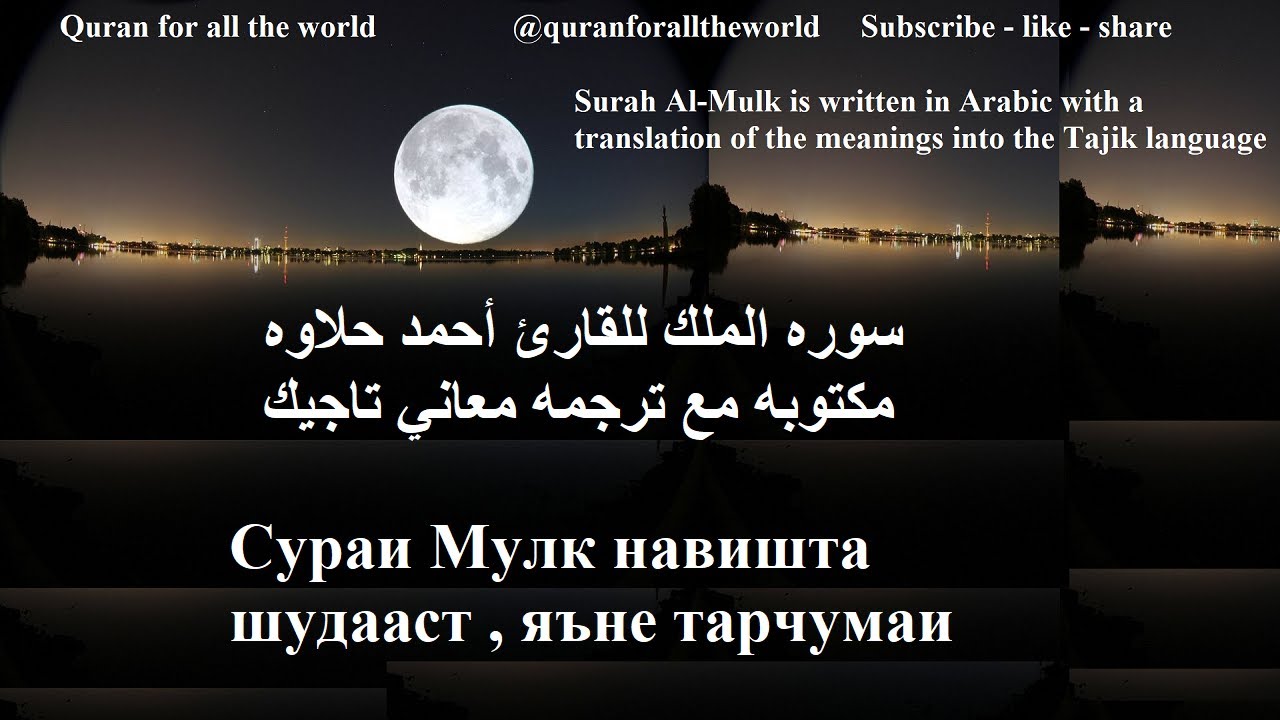 Quran for all the world @quranforalltheworld Subscribe - like - share

Surah Al-Mulk is written in Arabic with a translation of the meanings into the Tajik language

سوره الملك للقارئ أحمد حلاوه
مكتوبه مع ترجمه معاني تاجيك

Сураи Мулк навишта шудааст , яъне тарчумаи